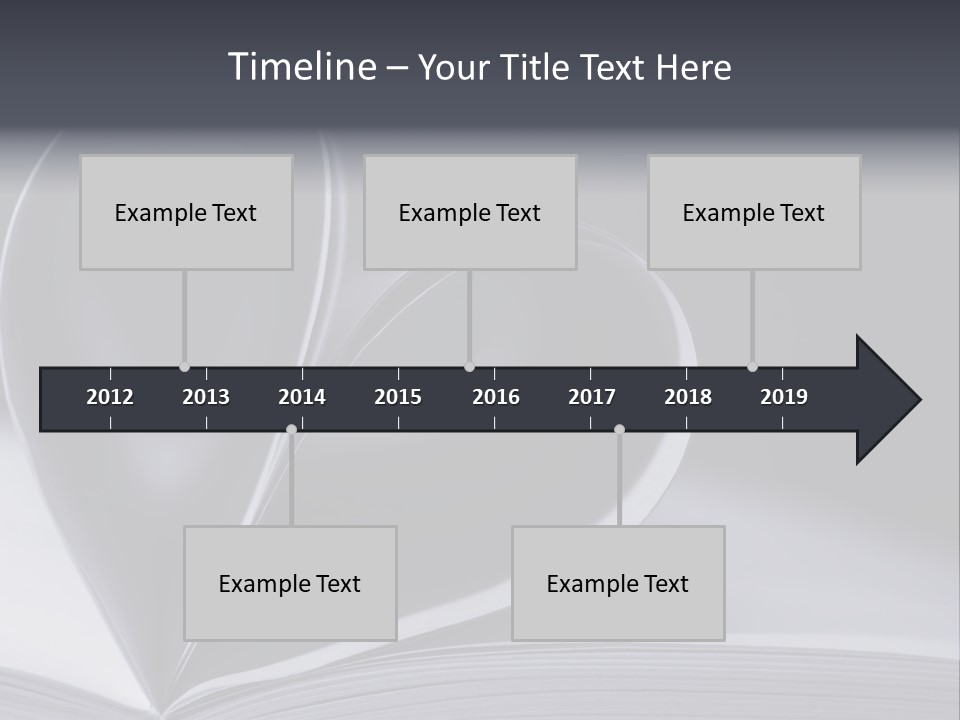 Timeline – Your Title Text Here

Example Text

Example Text

Example Text

2012 2013 2014 2015 2016 2017 2018 2019

Example Text

Example Text